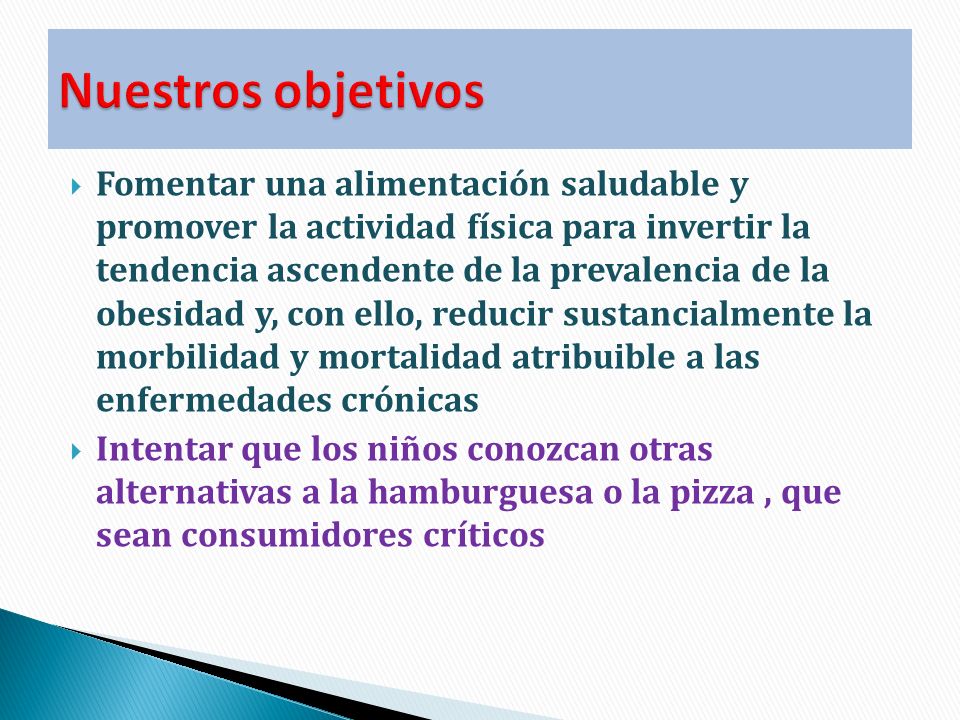 Nuestros objetivos

Fomentar una alimentación saludable y promover la actividad física para invertir la tendencia ascendente de la prevalencia de la obesidad y, con ello, reducir sustancialmente la morbilidad y mortalidad atribuible a las enfermedades crónicas

Intentar que los niños conozcan otras alternativas a la hamburguesa o la pizza , que sean consumidores críticos